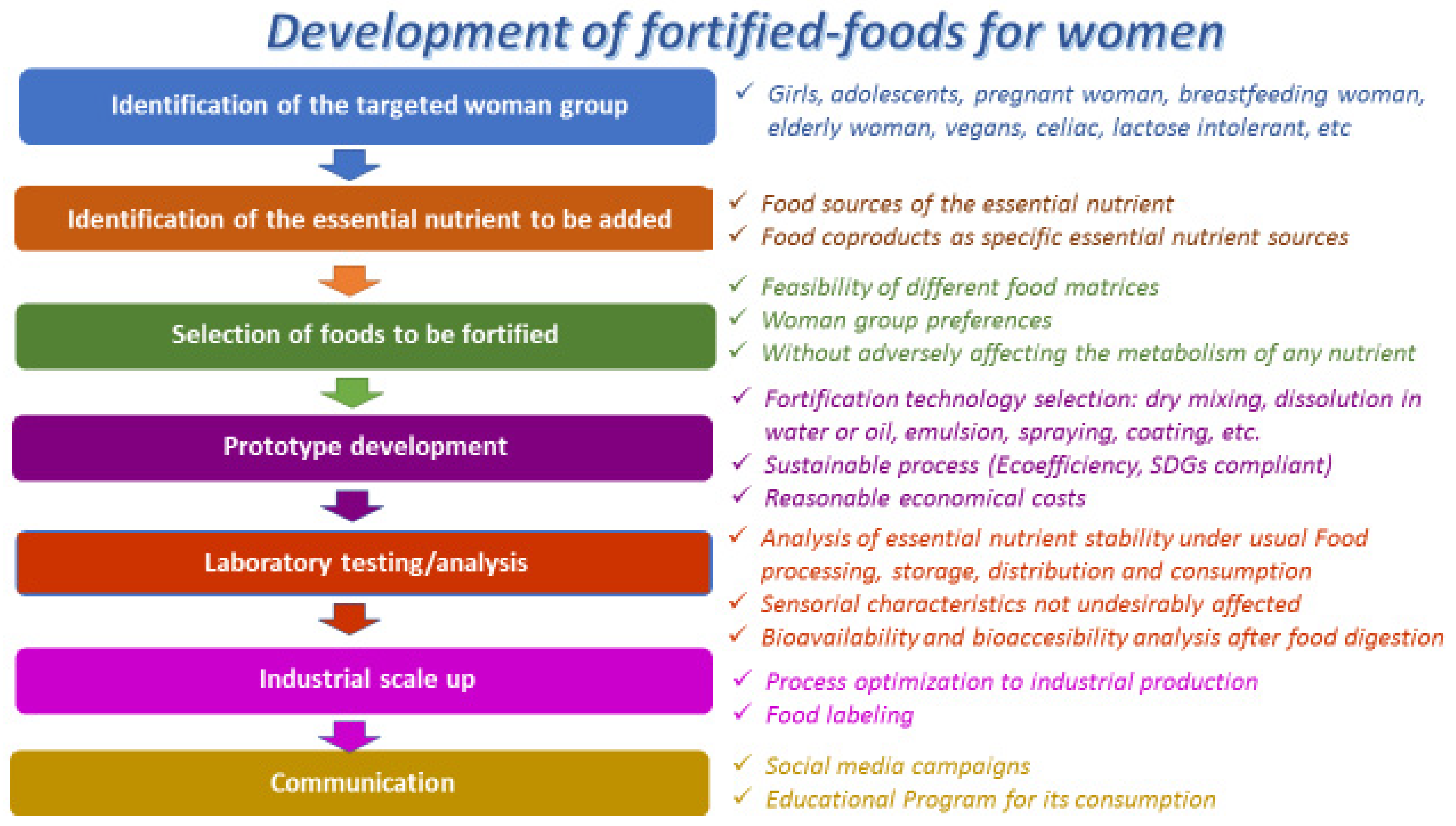 Development of fortified-foods for women

Identification of the targeted woman group

✓ Girls, adolescents, pregnant woman, breastfeeding woman, elderly woman, vegans, celiac, lactose intolerant, etc

Identification of the essential nutrient to be added

✓ Food sources of the essential nutrient
✓ Food coproducts as specific essential nutrient sources

Selection of foods to be fortified

✓ Feasibility of different food matrices
✓ Woman group preferences
✓ Without adversely affecting the metabolism of any nutrient

Prototype development

✓ Fortification technology selection: dry mixing, dissolution in water or oil, emulsion, spraying, coating, etc.
✓ Sustainable process (Ecoefficiency, SDGs compliant)
✓ Reasonable economical costs

Laboratory testing/analysis

✓ Analysis of essential nutrient stability under usual Food processing, storage, distribution and consumption
✓ Sensorial characteristics not undesirably affected
✓ Bioavailability and bioaccesibility analysis after food digestion

Industrial scale up

✓ Process optimization to industrial production
✓ Food labeling

Communication

✓ Social media campaigns
✓ Educational Program for its consumption